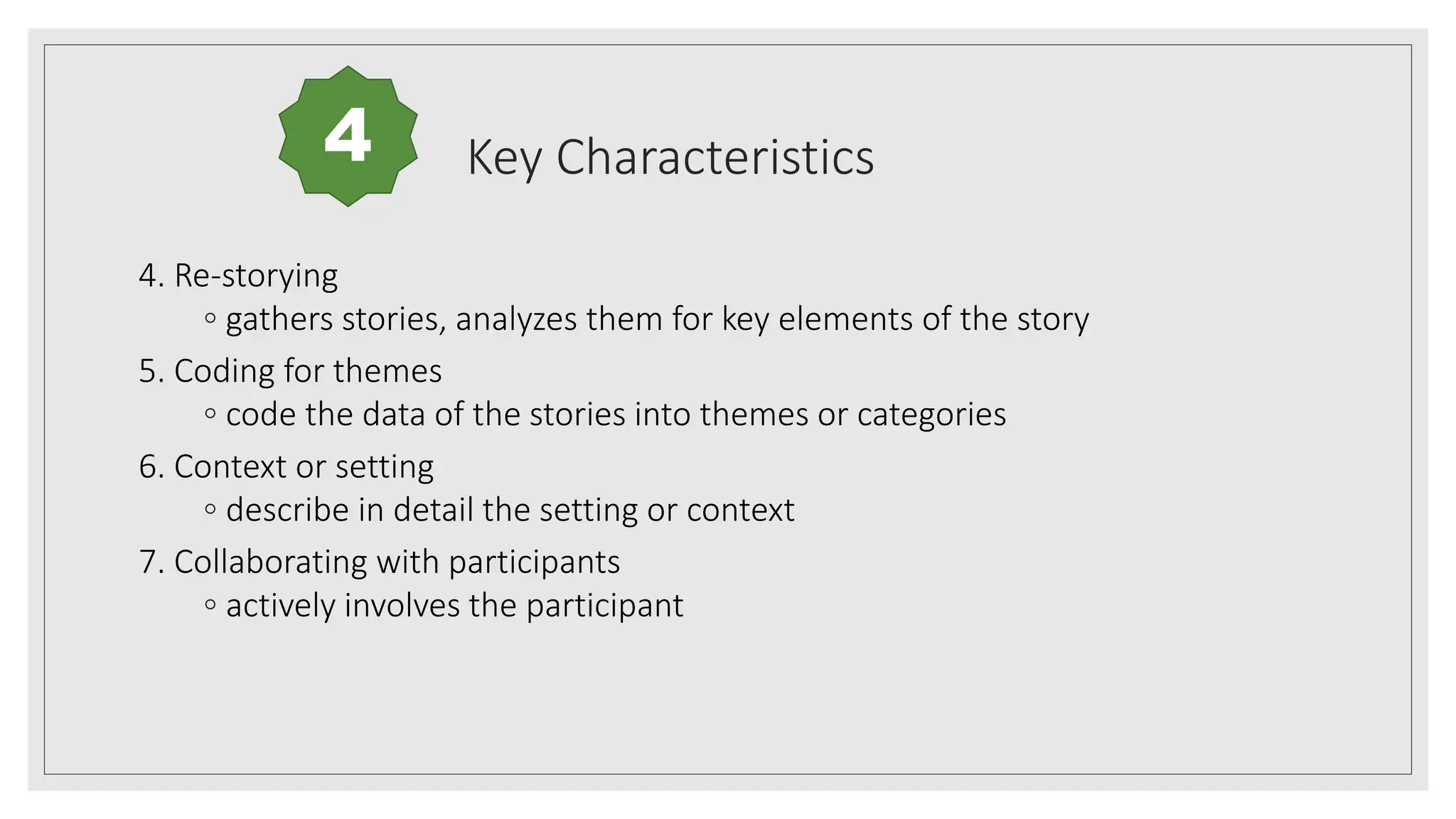 4

Key Characteristics

4. Re-storying
◦ gathers stories, analyzes them for key elements of the story

5. Coding for themes
◦ code the data of the stories into themes or categories

6. Context or setting
◦ describe in detail the setting or context

7. Collaborating with participants
◦ actively involves the participant